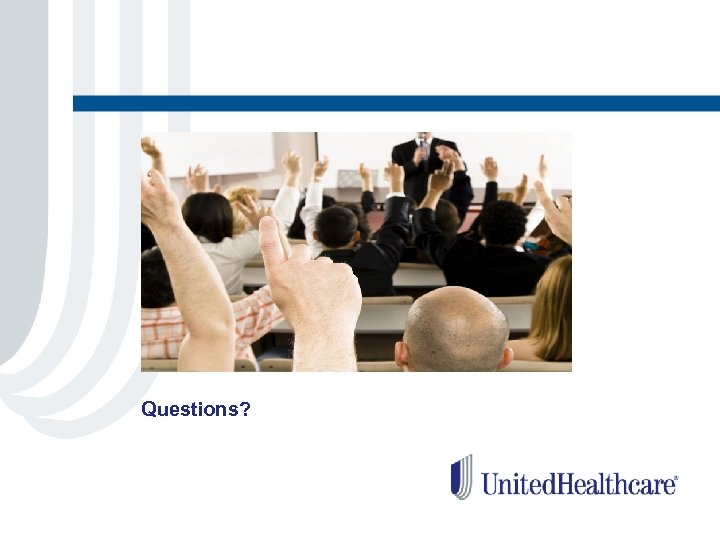 Questions?

UnitedHealthcare®